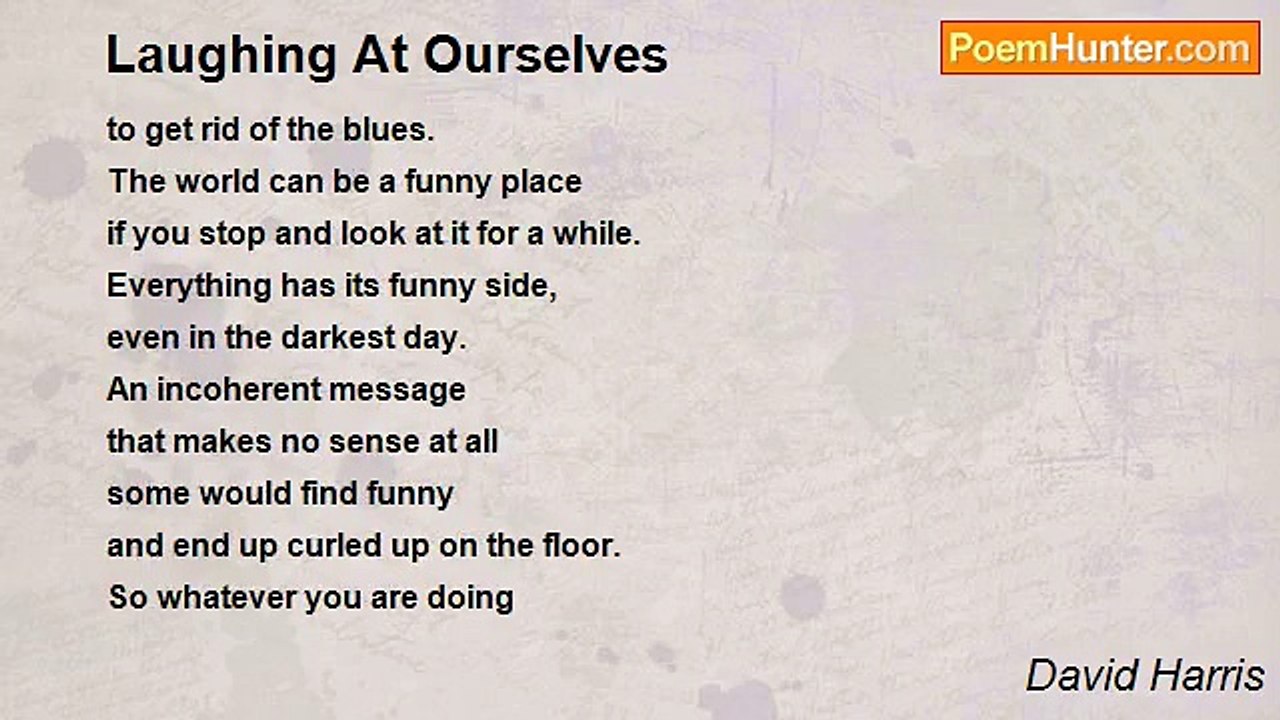 Laughing At Ourselves

PoemHunter.com

to get rid of the blues.
The world can be a funny place
if you stop and look at it for a while.
Everything has its funny side,
even in the darkest day.
An incoherent message
that makes no sense at all
some would find funny
and end up curled up on the floor.
So whatever you are doing

David Harris